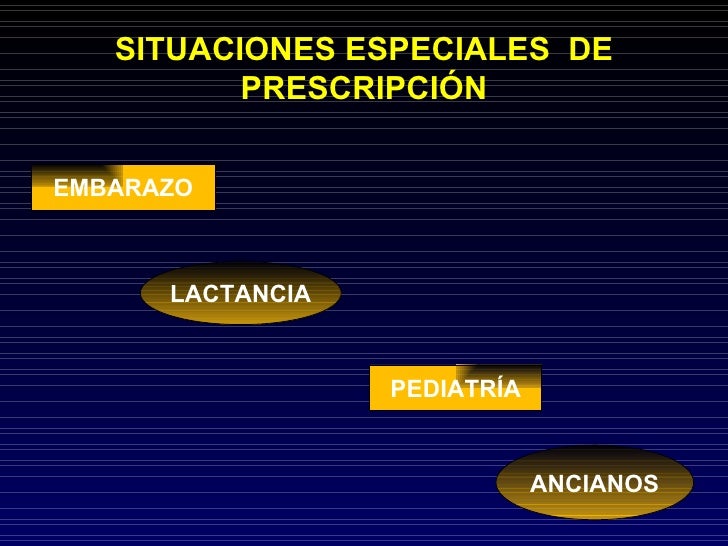 SITUACIONES ESPECIALES DE PRESCRIPCIÓN

EMBARAZO

LACTANCIA

PEDIATRÍA

ANCIANOS